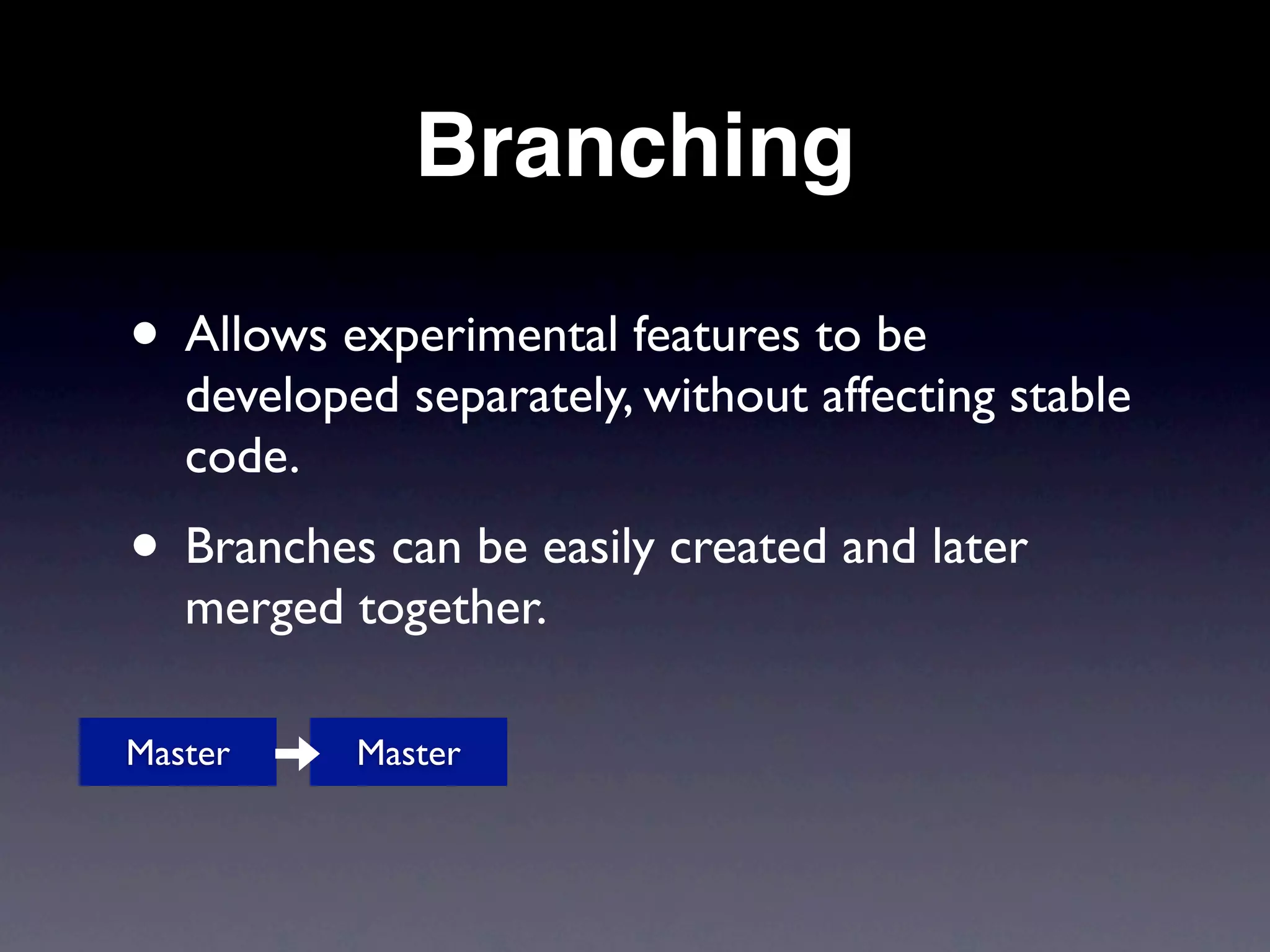 Branching

• Allows experimental features to be developed separately, without affecting stable code.

• Branches can be easily created and later merged together.

Master

Master